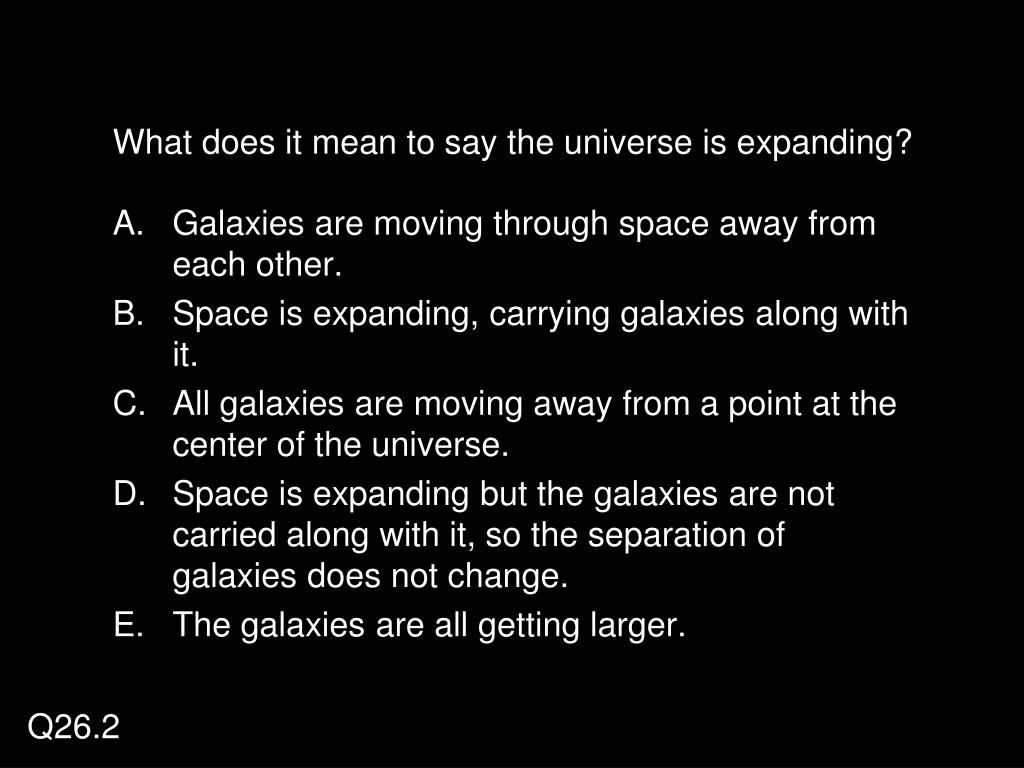 What does it mean to say the universe is expanding?

A. Galaxies are moving through space away from each other.

B. Space is expanding, carrying galaxies along with it.

C. All galaxies are moving away from a point at the center of the universe.

D. Space is expanding but the galaxies are not carried along with it, so the separation of galaxies does not change.

E. The galaxies are all getting larger.

Q26.2